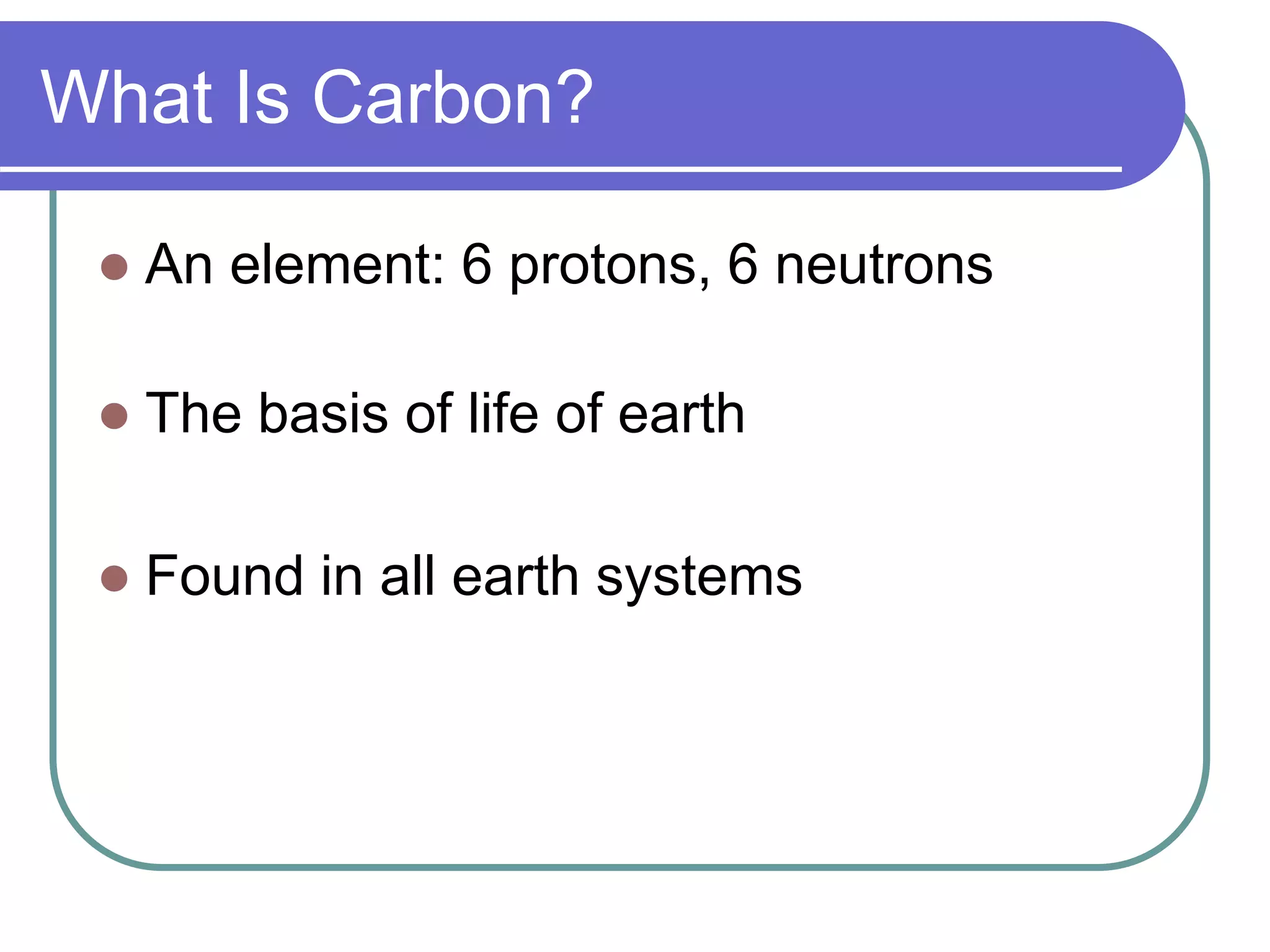 What Is Carbon?

- An element: 6 protons, 6 neutrons
- The basis of life of earth
- Found in all earth systems